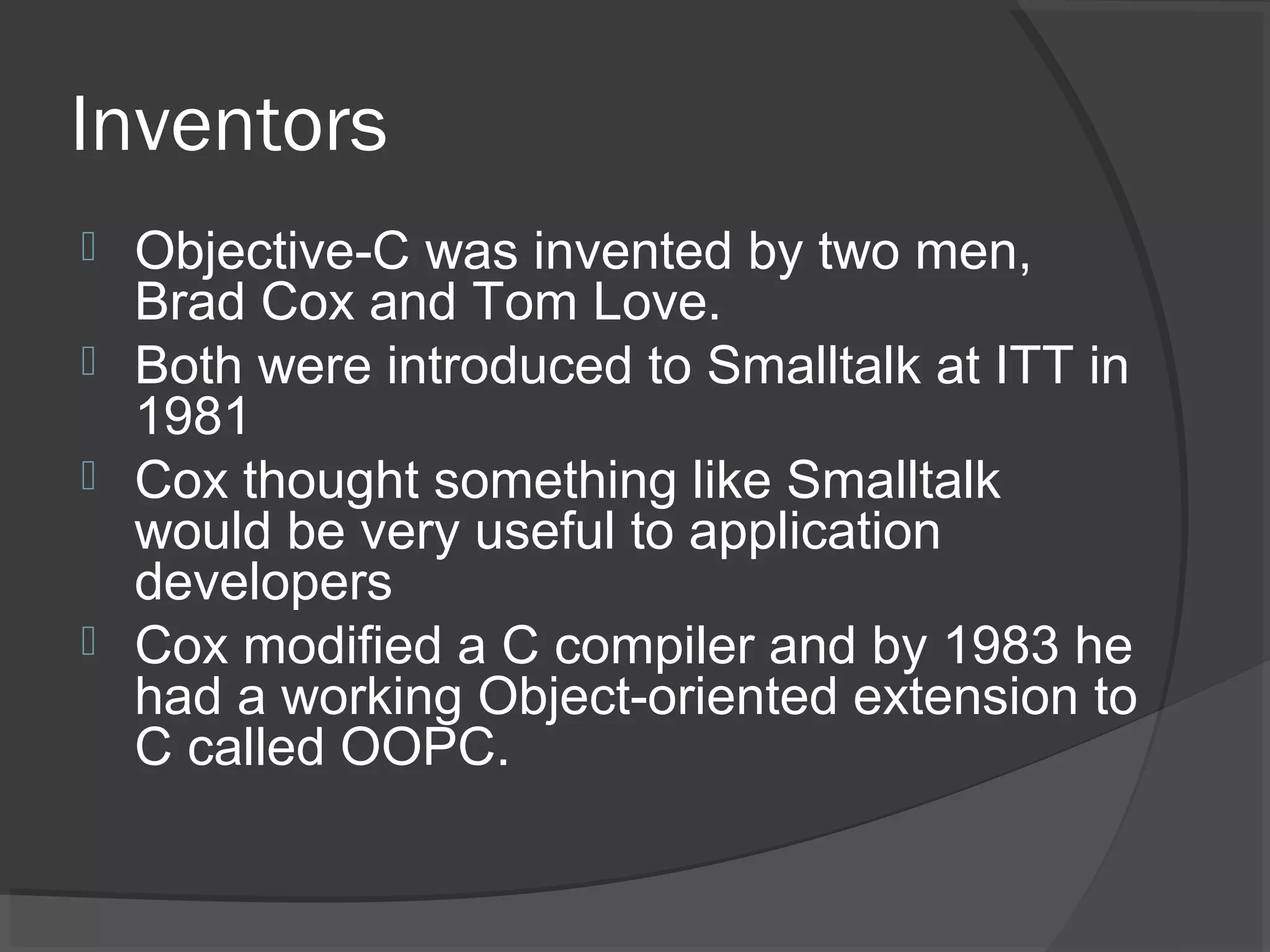 Inventors

Objective-C was invented by two men, Brad Cox and Tom Love.

Both were introduced to Smalltalk at ITT in 1981

Cox thought something like Smalltalk would be very useful to application developers

Cox modified a C compiler and by 1983 he had a working Object-oriented extension to C called OOPC.